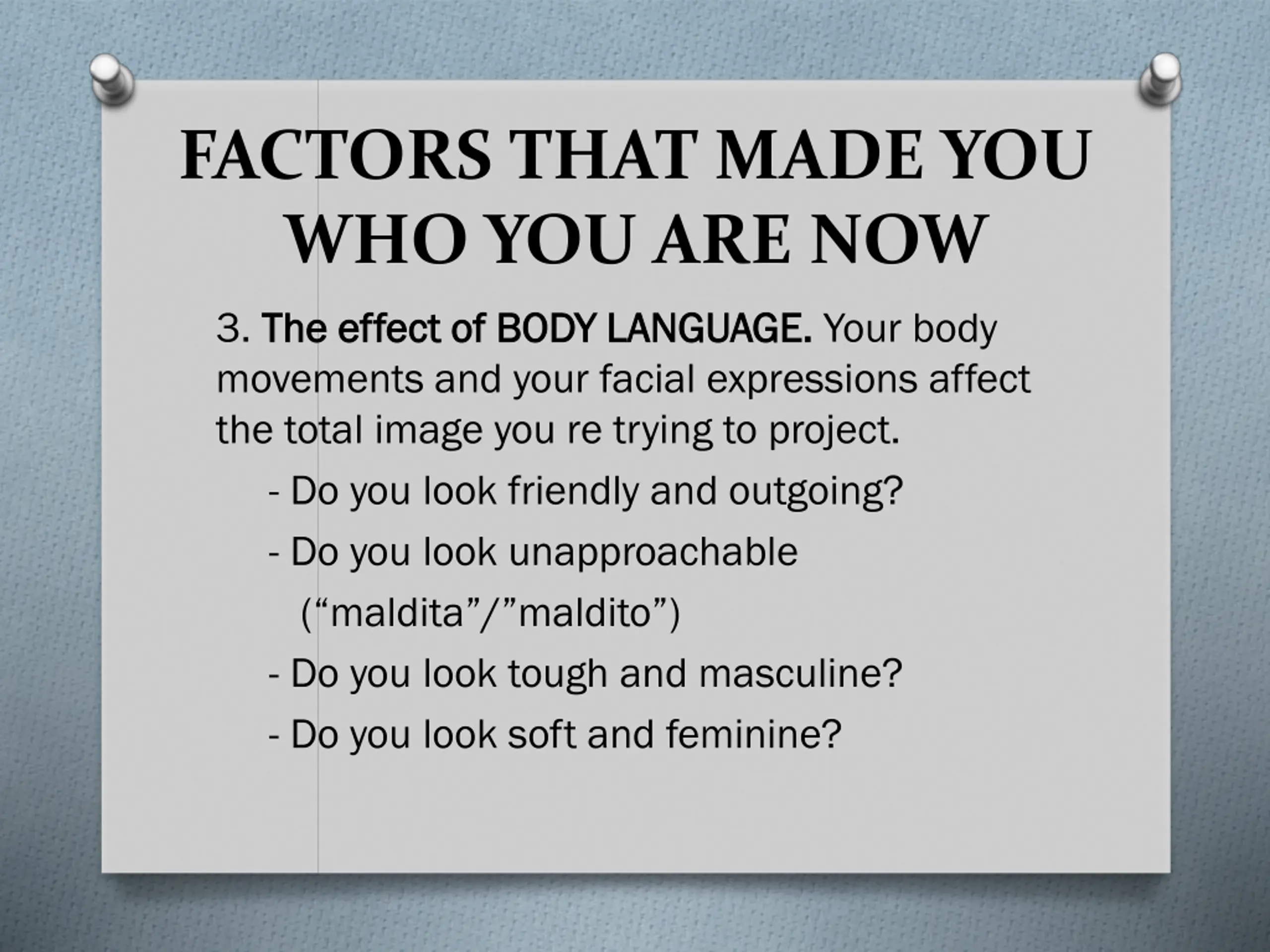 FACTORS THAT MADE YOU WHO YOU ARE NOW

3. The effect of BODY LANGUAGE. Your body movements and your facial expressions affect the total image you re trying to project.

- Do you look friendly and outgoing?

- Do you look unapproachable (“maldita”/”maldito”)

- Do you look tough and masculine?

- Do you look soft and feminine?